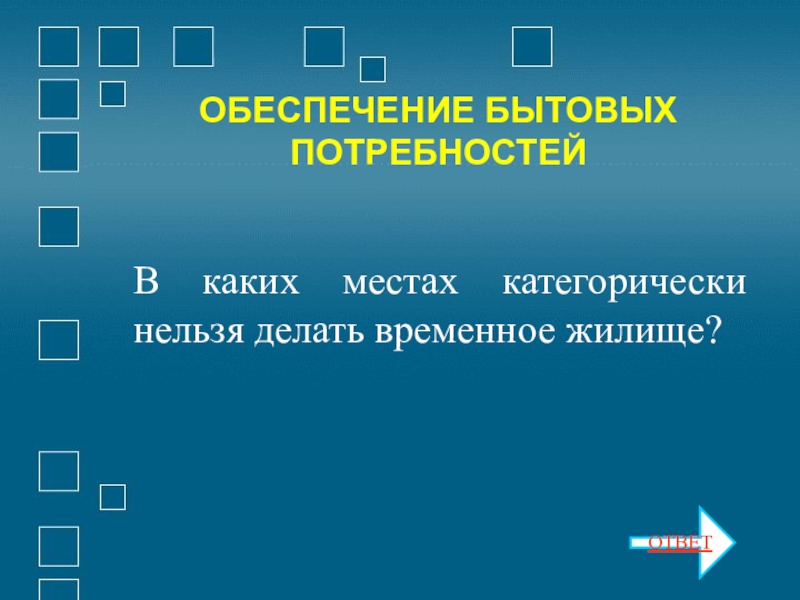 ОБЕСПЕЧЕНИЕ БЫТОВЫХ ПОТРЕБНОСТЕЙ

В каких местах категорически нельзя делать временное жилище?

ОТВЕТ